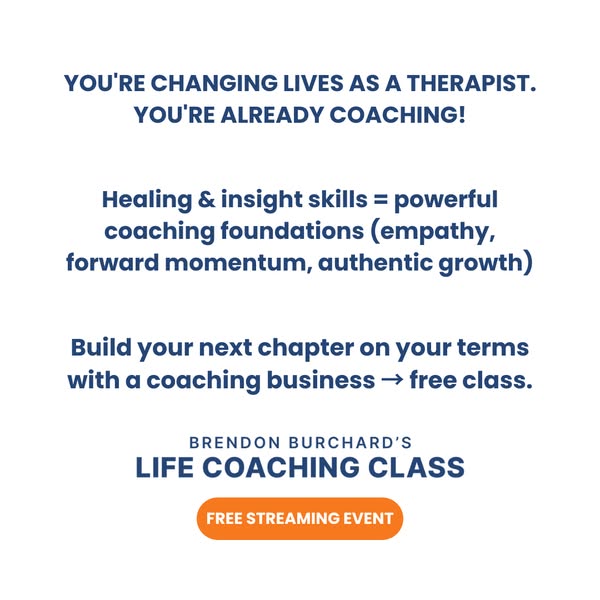 YOU'RE CHANGING LIVES AS A THERAPIST. YOU'RE ALREADY COACHING!

Healing & insight skills = powerful coaching foundations (empathy, forward momentum, authentic growth)

Build your next chapter on your terms with a coaching business → free class.

BRENDON BURCHARD'S
LIFE COACHING CLASS

FREE STREAMING EVENT